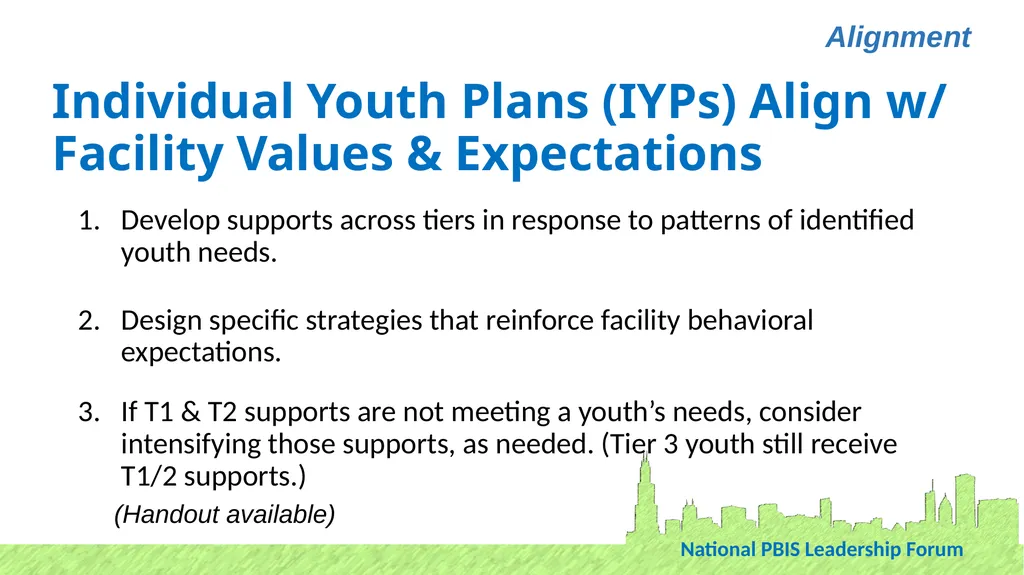 Alignment

Individual Youth Plans (IYPs) Align w/ Facility Values & Expectations

1. Develop supports across tiers in response to patterns of identified youth needs.

2. Design specific strategies that reinforce facility behavioral expectations.

3. If T1 & T2 supports are not meeting a youth's needs, consider intensifying those supports, as needed. (Tier 3 youth still receive T1/2 supports.)

(Handout available)

National PBIS Leadership Forum